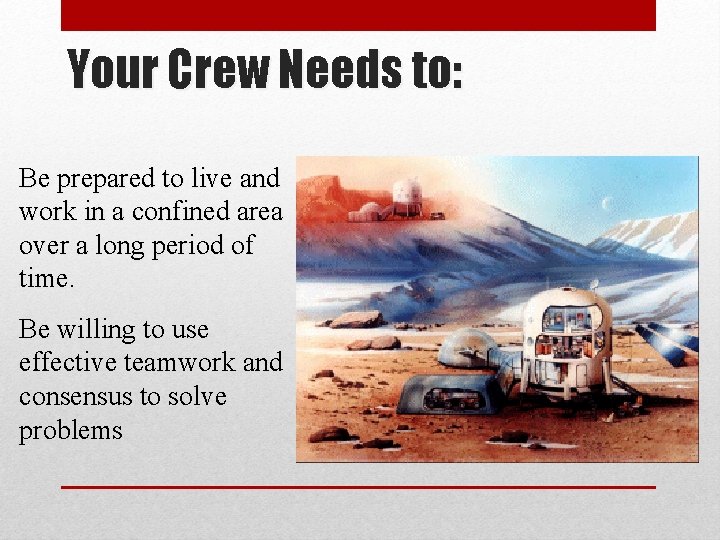 Your Crew Needs to:

Be prepared to live and work in a confined area over a long period of time.

Be willing to use effective teamwork and consensus to solve problems